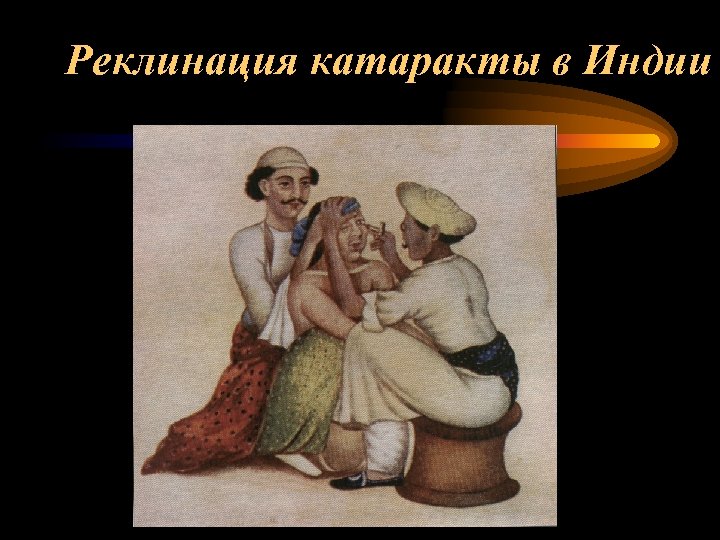 Реклинация катаракты в Индии